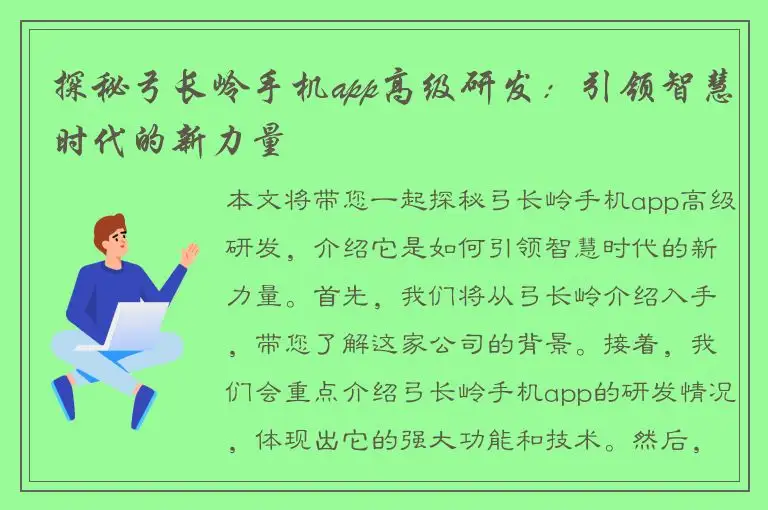 探秘弓长岭手机app高级研发：引领智慧时代的新力量

本文将带您一起探秘弓长岭手机app高级研发，介绍它是如何引领智慧时代的新力量。首先，我们将从弓长岭介绍入手，带您了解这家公司的背景。接着，我们会重点介绍弓长岭手机app的研发情况，体现出它的强大功能和技术。然后，